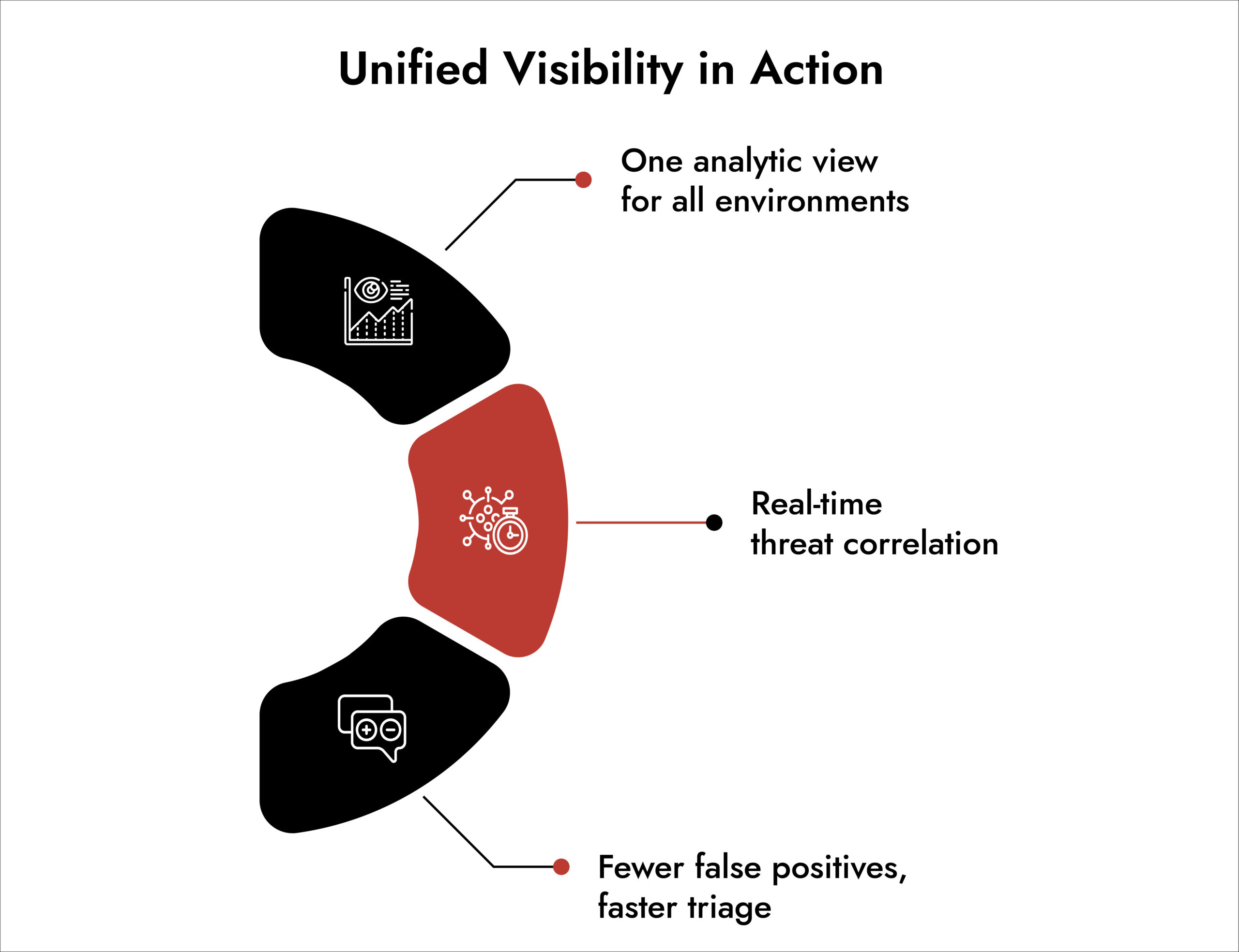 Unified Visibility in Action

One analytic view for all environments

Real-time threat correlation

Fewer false positives, faster triage